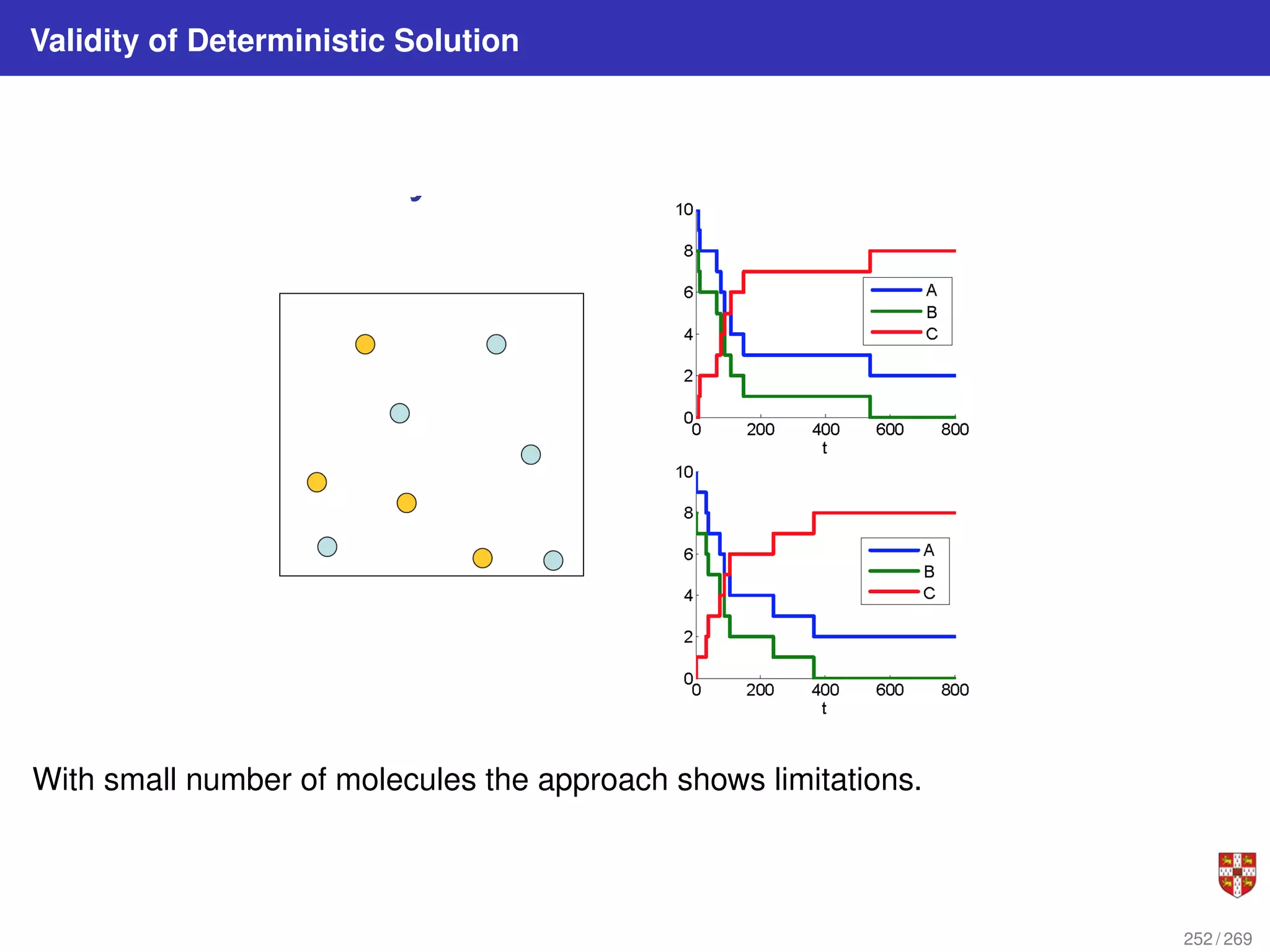 Validity of Deterministic Solution

10
8
6
4
2
0
0 200 400 600 800
t

A
B
C

10
8
6
4
2
0
0 200 400 600 800
t

A
B
C

With small number of molecules the approach shows limitations.

252 / 269